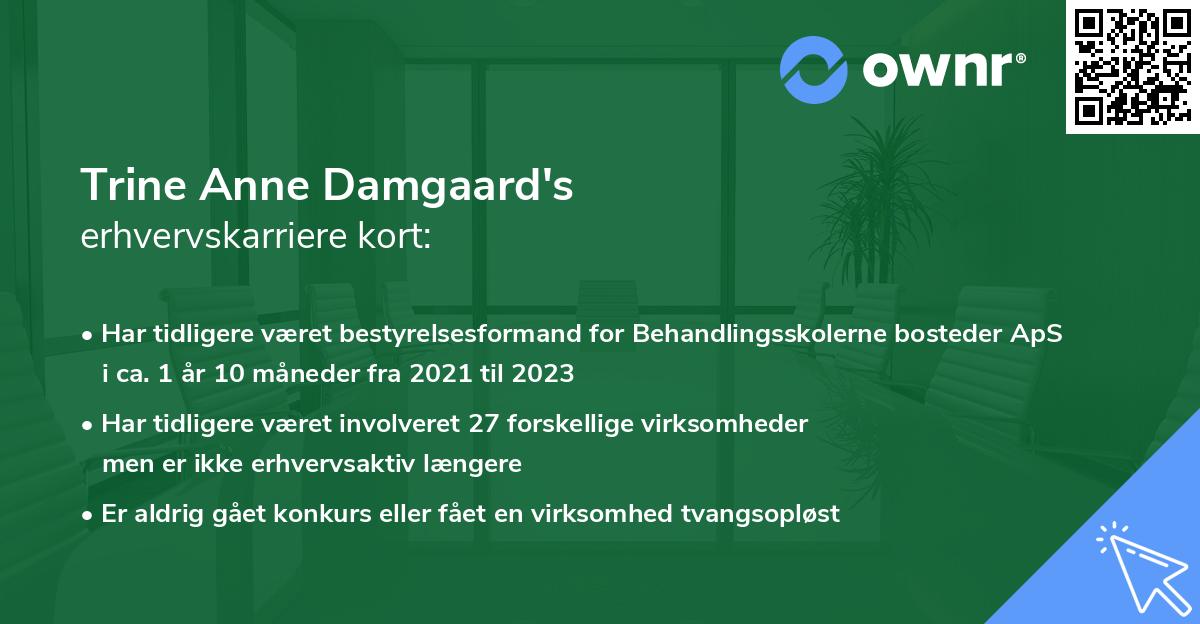 ownr®

Trine Anne Damgaard's
erhvervskarriere kort:

• Har tidligere været bestyrelsesformand for Behandlingsskolerne bosteder ApS i ca. 1 år 10 måneder fra 2021 til 2023

• Har tidligere været involveret 27 forskellige virksomheder men er ikke erhvervsaktiv længere

• Er aldrig gået konkurs eller fået en virksomhed tvangsopløst